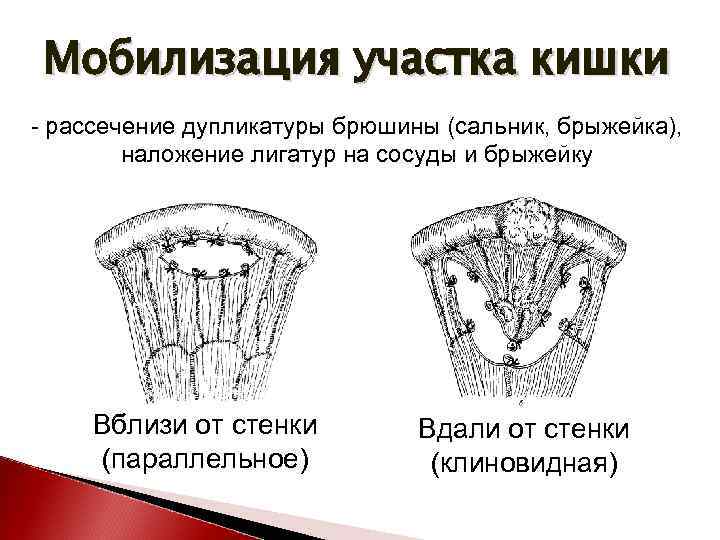 Мобилизация участка кишки

- рассечение дупликатуры брюшины (сальник, брыжейка), наложение лигатур на сосуды и брыжейку

Вблизи от стенки (параллельное)

Вдали от стенки (клиновидная)